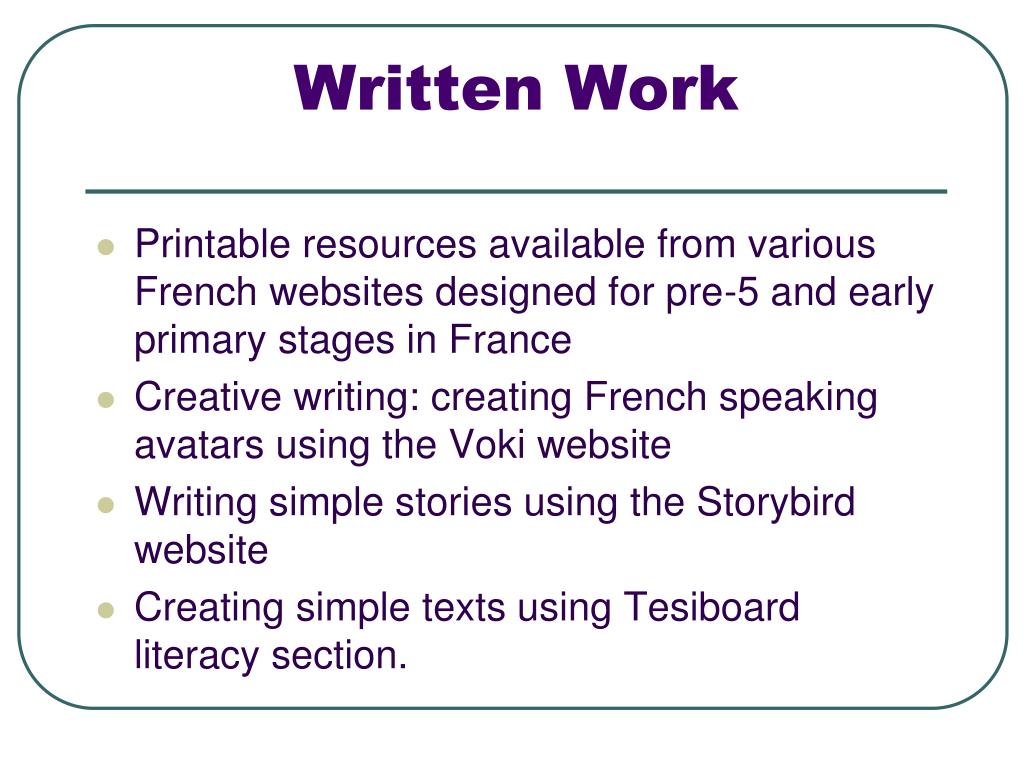 Written Work

- Printable resources available from various French websites designed for pre-5 and early primary stages in France
- Creative writing: creating French speaking avatars using the Voki website
- Writing simple stories using the Storybird website
- Creating simple texts using Tesiboard literacy section.